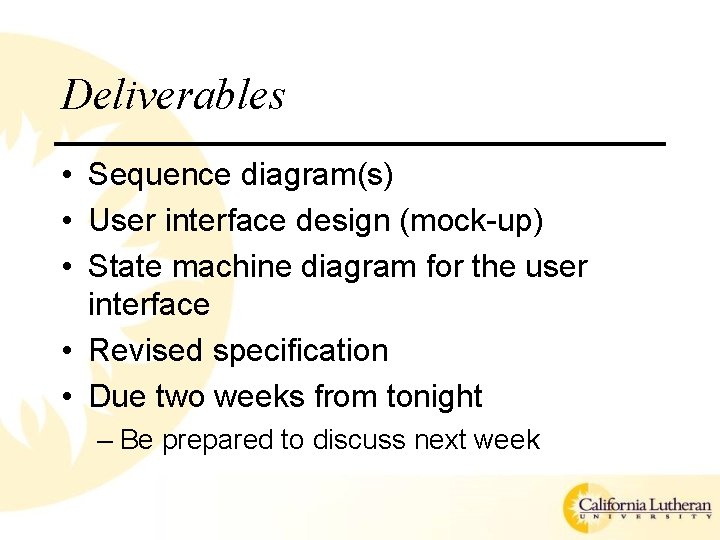 Deliverables

• Sequence diagram(s)
• User interface design (mock-up)
• State machine diagram for the user interface
• Revised specification
• Due two weeks from tonight
– Be prepared to discuss next week

California Lutheran
UNIVERSITY